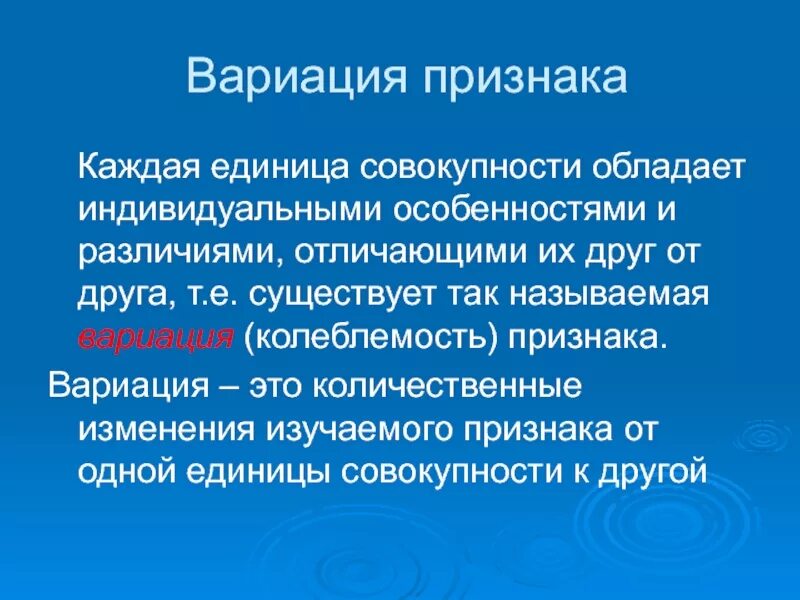 Вариация признака

Каждая единица совокупности обладает индивидуальными особенностями и различиями, отличающими их друг от друга, т.е. существует так называемая вариация (колеблемость) признака.

Вариация – это количественные изменения изучаемого признака от одной единицы совокупности к другой